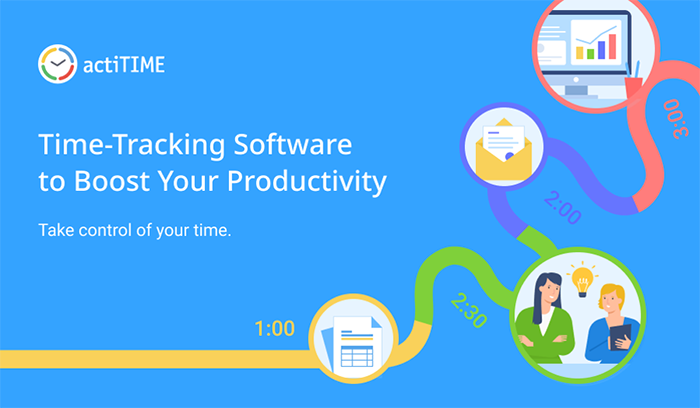 actiTIME

Time-Tracking Software to Boost Your Productivity

Take control of your time.

1:00

2:30

2:00

3:00